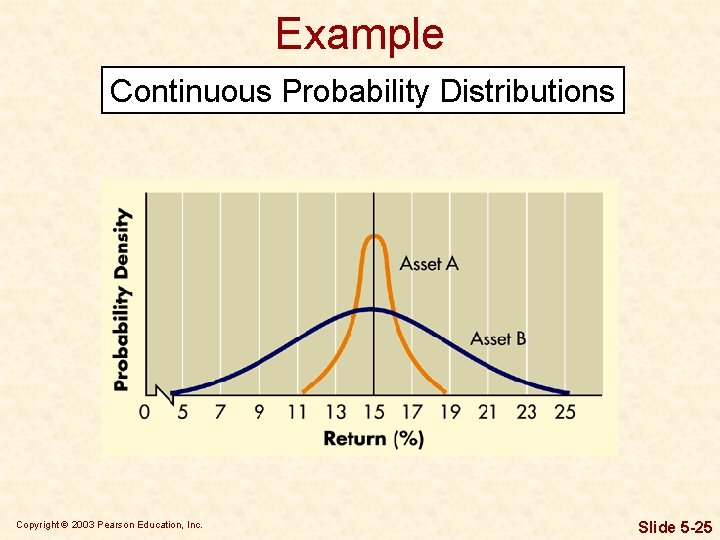 Example

Continuous Probability Distributions

Probability Density

Asset A

Asset B

0 5 7 9 11 13 15 17 19 21 23 25

Return (%)

Copyright © 2003 Pearson Education, Inc.

Slide 5-25